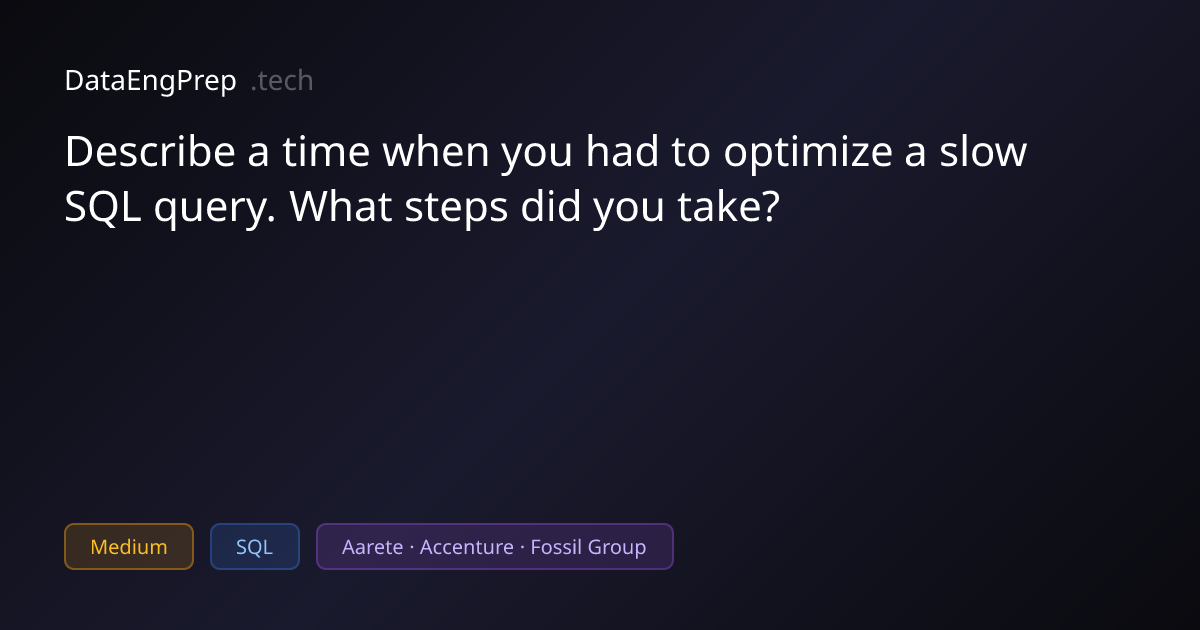 DataEngPrep .tech

Describe a time when you had to optimize a slow SQL query. What steps did you take?

Medium

SQL

Aarete · Accenture · Fossil Group